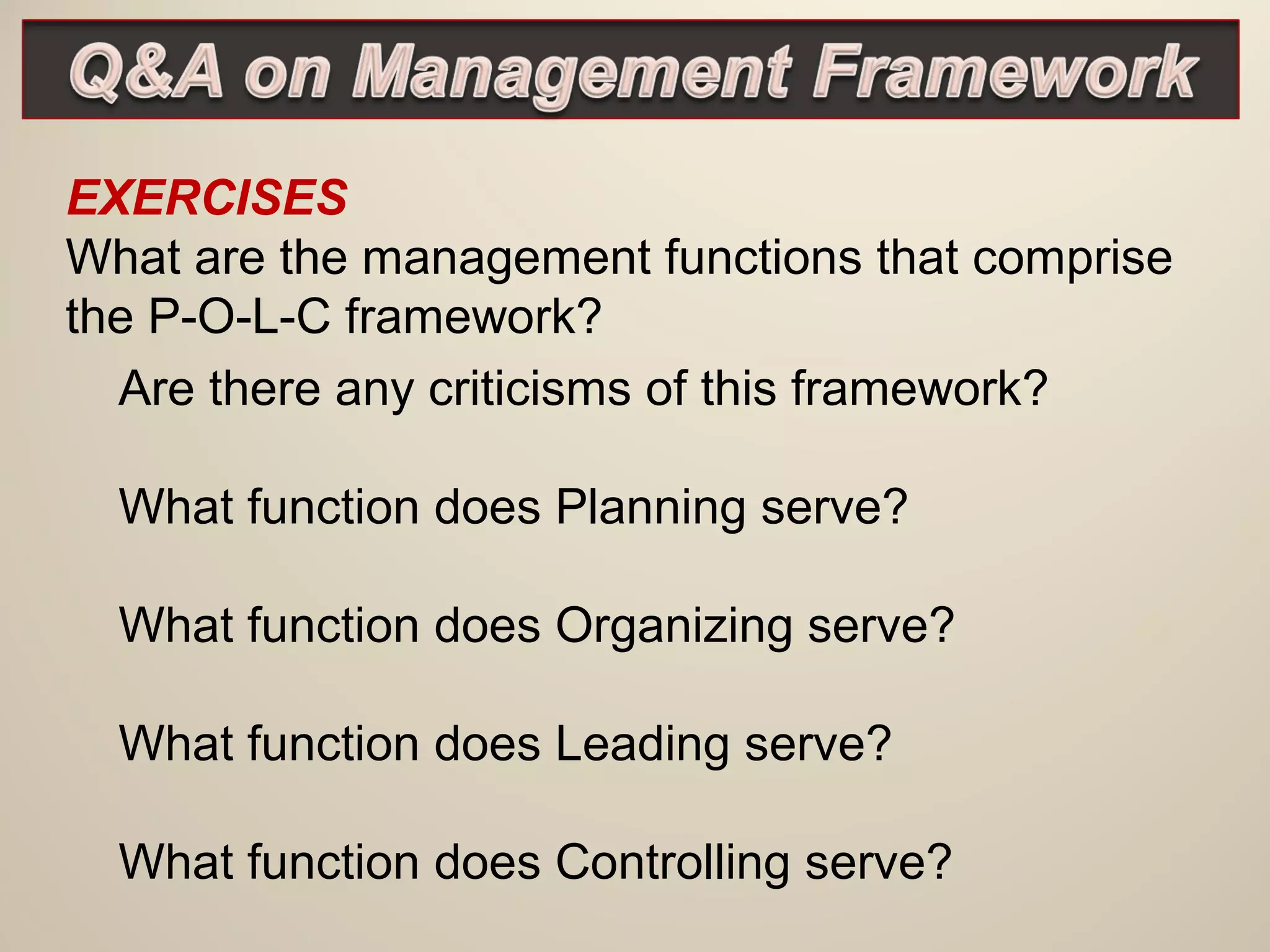 Q&A on Management Framework

EXERCISES
What are the management functions that comprise the P-O-L-C framework?

Are there any criticisms of this framework?

What function does Planning serve?

What function does Organizing serve?

What function does Leading serve?

What function does Controlling serve?